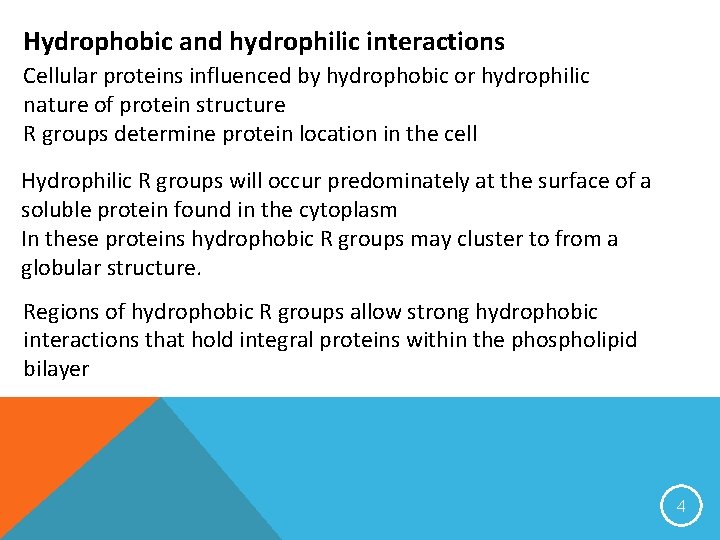 Hydrophobic and hydrophilic interactions

Cellular proteins influenced by hydrophobic or hydrophilic nature of protein structure
R groups determine protein location in the cell

Hydrophilic R groups will occur predominately at the surface of a soluble protein found in the cytoplasm
In these proteins hydrophobic R groups may cluster to from a globular structure.

Regions of hydrophobic R groups allow strong hydrophobic interactions that hold integral proteins within the phospholipid bilayer

4